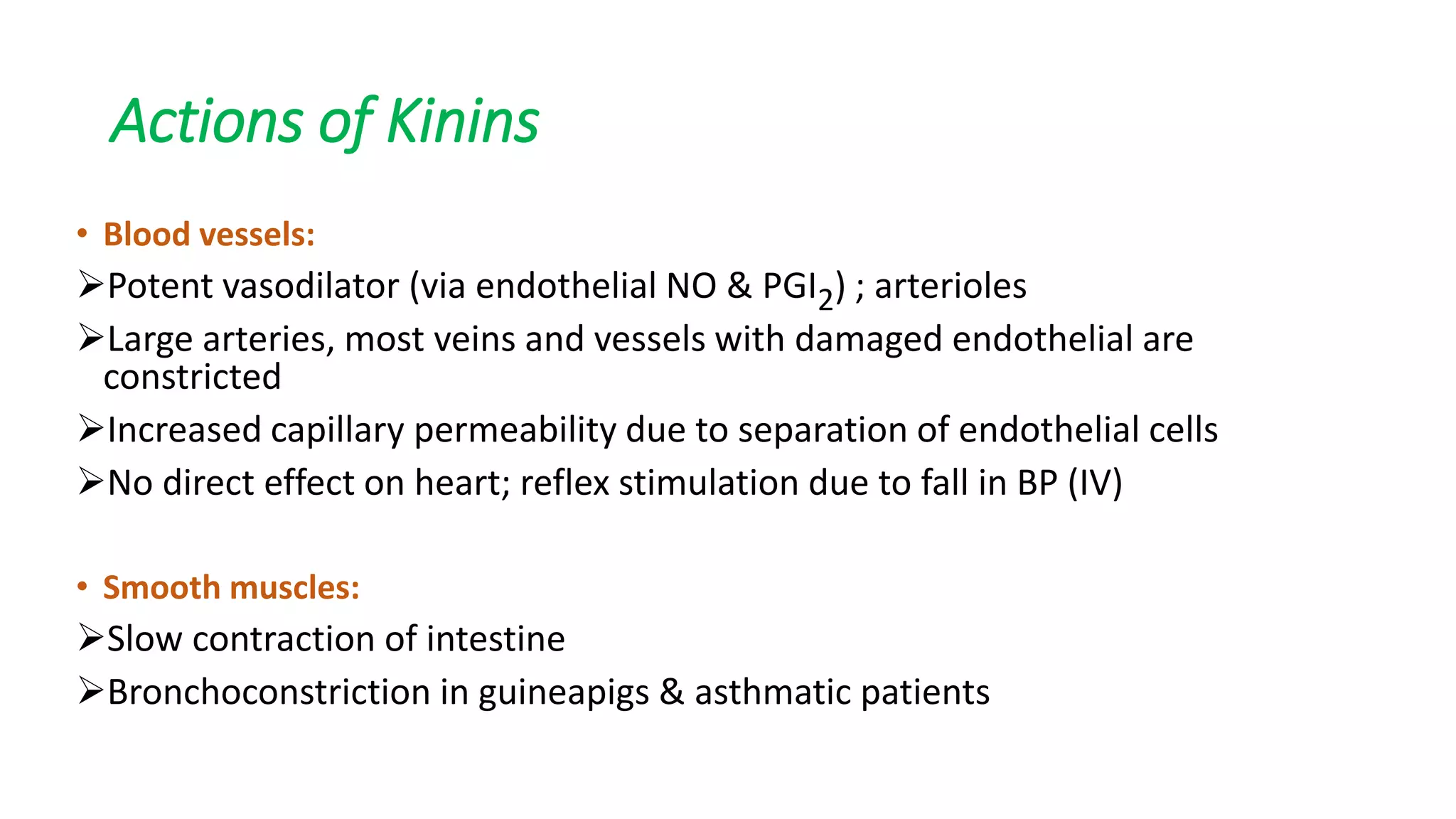 Actions of Kinins

• Blood vessels:

➢Potent vasodilator (via endothelial NO & $PGI_2$) ; arterioles

➢Large arteries, most veins and vessels with damaged endothelial are constricted

➢Increased capillary permeability due to separation of endothelial cells

➢No direct effect on heart; reflex stimulation due to fall in BP (IV)

• Smooth muscles:

➢Slow contraction of intestine

➢Bronchoconstriction in guineapigs & asthmatic patients